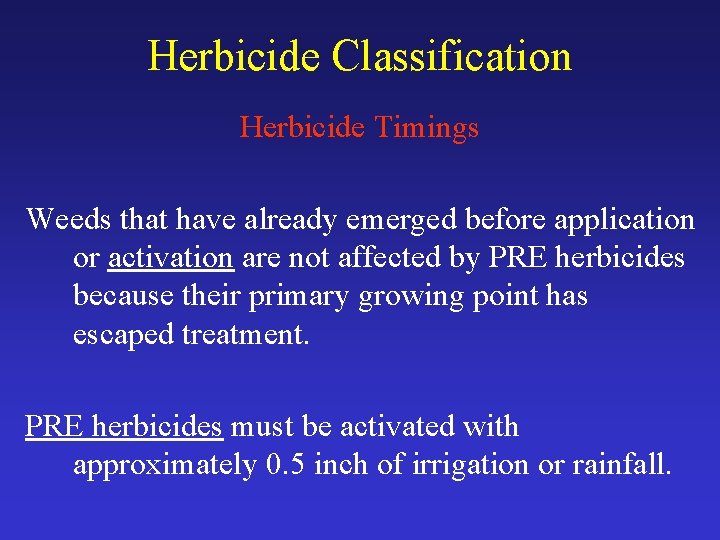 Herbicide Classification

Herbicide Timings

Weeds that have already emerged before application or activation are not affected by PRE herbicides because their primary growing point has escaped treatment.

PRE herbicides must be activated with approximately 0.5 inch of irrigation or rainfall.